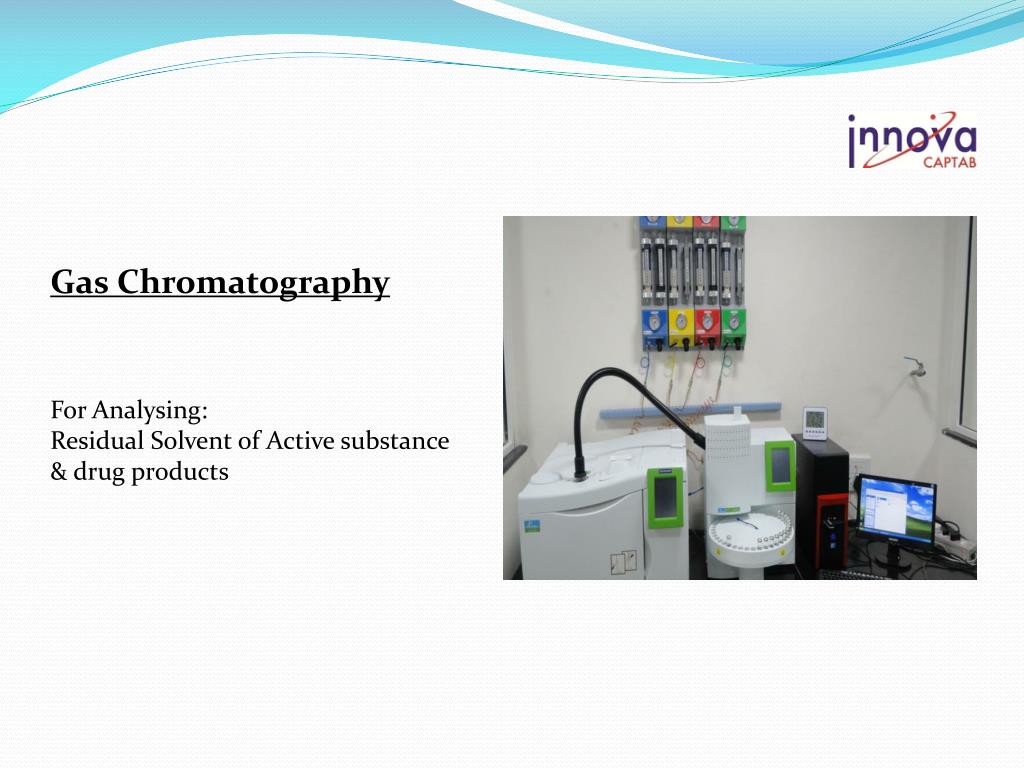 innova
CAPTAB

Gas Chromatography

For Analysing:
Residual Solvent of Active substance
& drug products